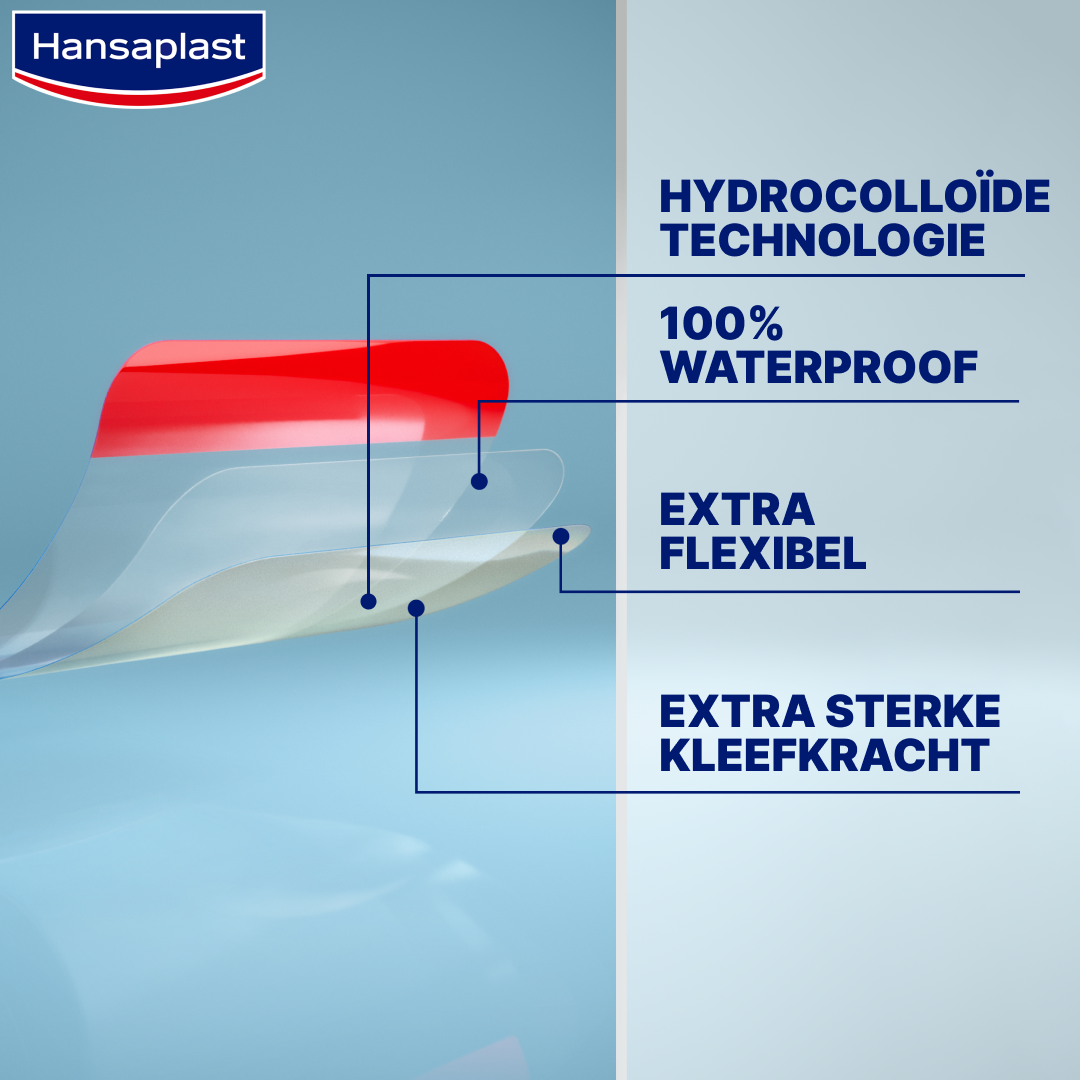 Hansaplast

HYDROCOLLOÏDE TECHNOLOGIE

100% WATERPROOF

EXTRA FLEXIBEL

EXTRA STERKE KLEEFKRACHT